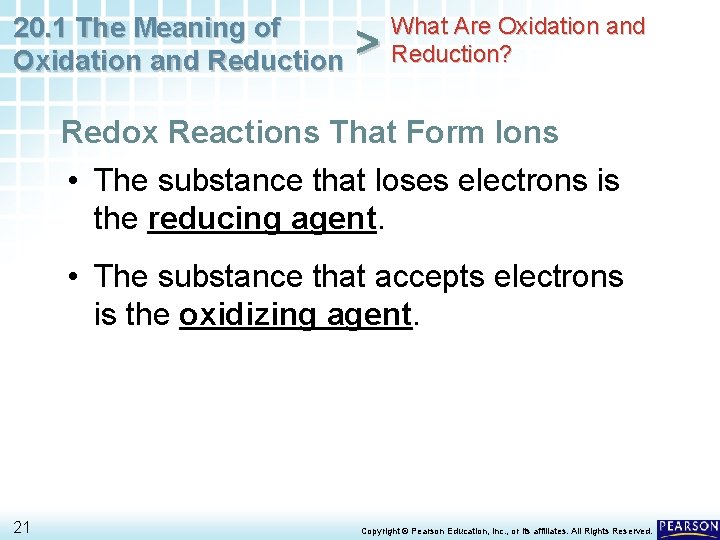 20.1 The Meaning of Oxidation and Reduction > What Are Oxidation and Reduction?

Redox Reactions That Form Ions

• The substance that loses electrons is the reducing agent.

• The substance that accepts electrons is the oxidizing agent.

21

Copyright © Pearson Education, Inc., or its affiliates. All Rights Reserved.

PEARSON